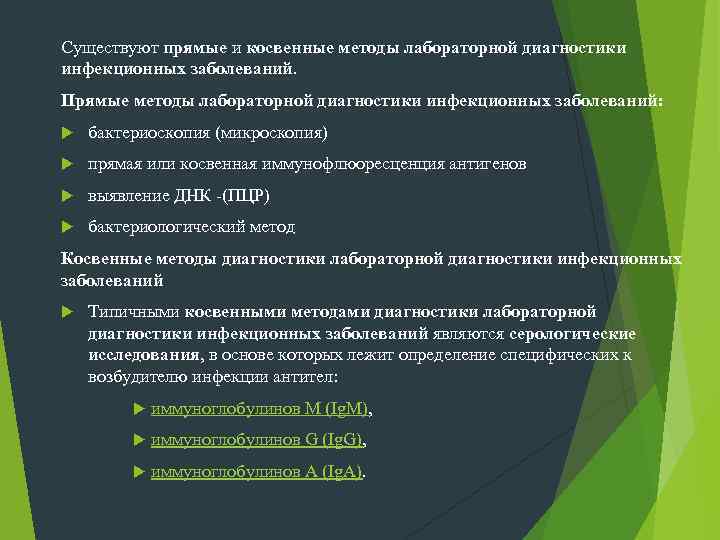 Существуют прямые и косвенные методы лабораторной диагностики инфекционных заболеваний.

Прямые методы лабораторной диагностики инфекционных заболеваний:

бактериоскопия (микроскопия)

прямая или косвенная иммунофлюоресценция антигенов

выявление ДНК -(ПЦР)

бактериологический метод

Косвенные методы диагностики лабораторной диагностики инфекционных заболеваний

Типичными косвенными методами диагностики лабораторной диагностики инфекционных заболеваний являются серологические исследования, в основе которых лежит определение специфических к возбудителю инфекции антител:

иммуноглобулинов M (IgM),

иммуноглобулинов G (IgG),

иммуноглобулинов A (IgA).